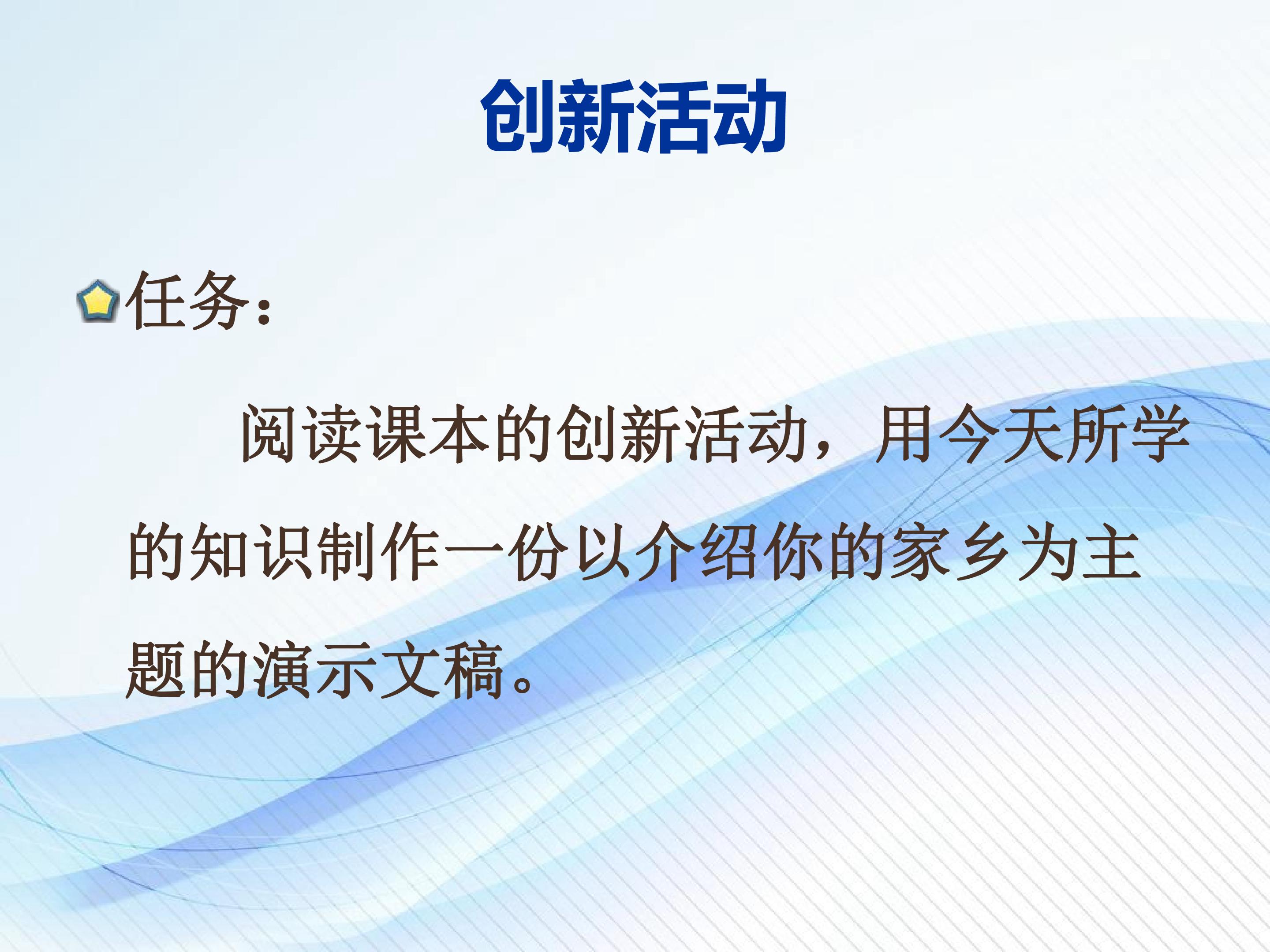 创新活动

任务：

阅读课本的创新活动，用今天所学的知识制作一份以介绍你的家乡为主题的演示文稿。